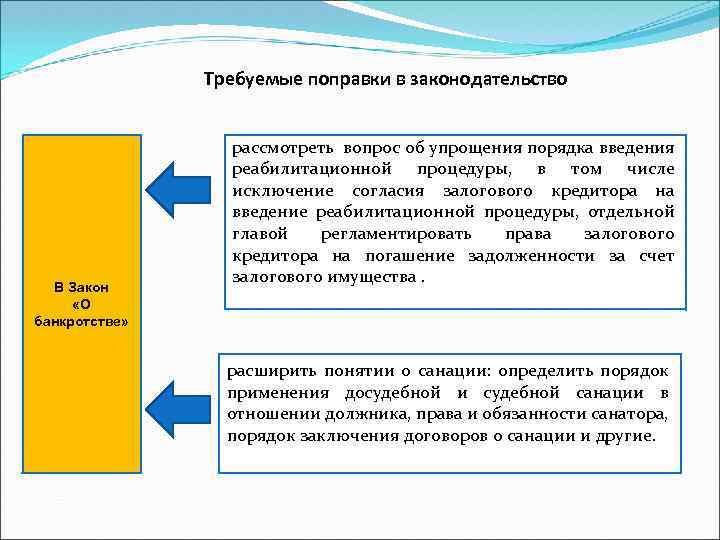 Требуемые поправки в законодательство

В Закон «О банкротстве»

рассмотреть вопрос об упрощения порядка введения реабилитационной процедуры, в том числе исключение согласия залогового кредитора на введение реабилитационной процедуры, отдельной главой регламентировать права залогового кредитора на погашение задолженности за счет залогового имущества .

расширить понятии о санации: определить порядок применения досудебной и судебной санации в отношении должника, права и обязанности санатора, порядок заключения договоров о санации и другие.